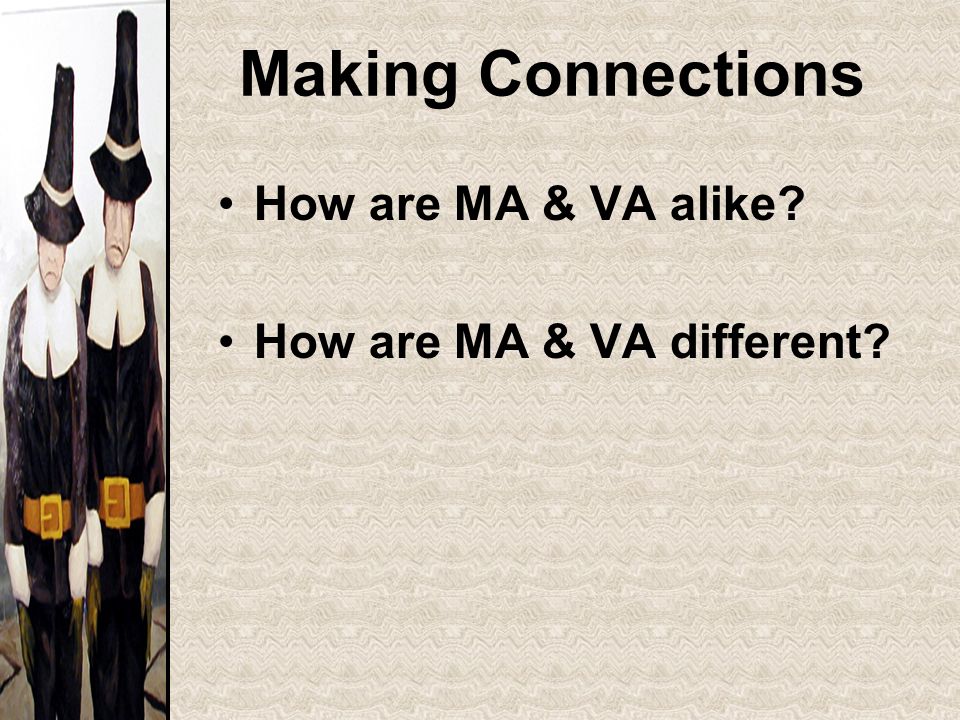 Making Connections

• How are MA & VA alike?

• How are MA & VA different?